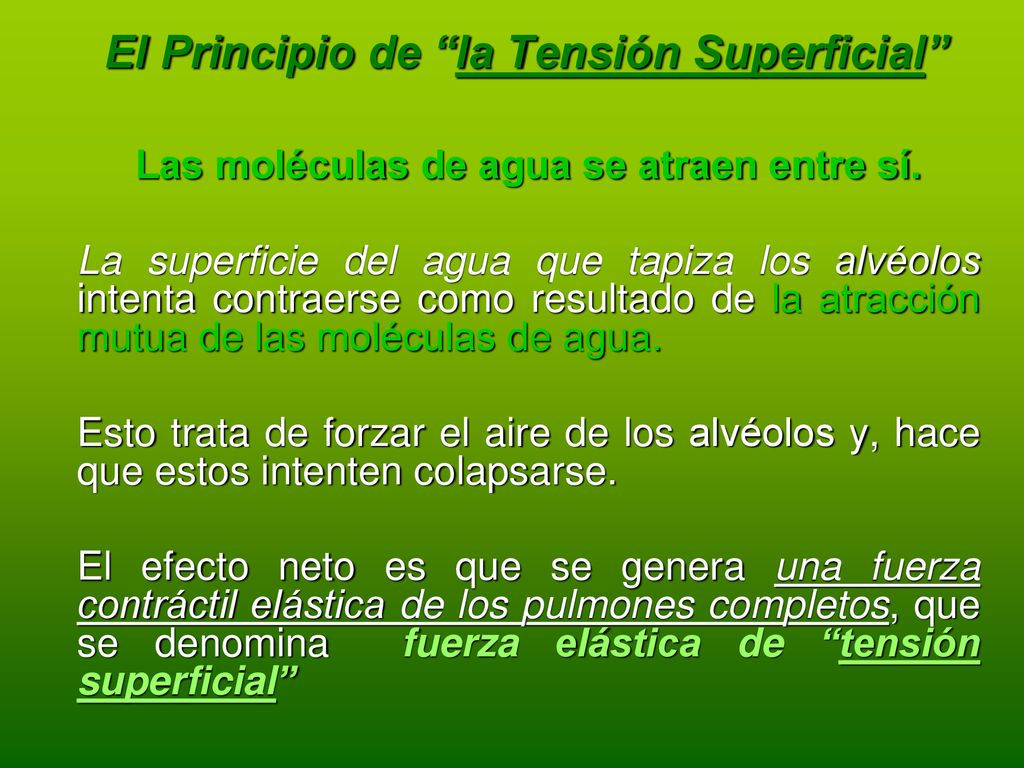 El Principio de “la Tensión Superficial”

Las moléculas de agua se atraen entre sí.

La superficie del agua que tapiza los alvéolos intenta contraerse como resultado de la atracción mutua de las moléculas de agua.

Esto trata de forzar el aire de los alvéolos y, hace que estos intenten colapsarse.

El efecto neto es que se genera una fuerza contráctil elástica de los pulmones completos, que se denomina fuerza elástica de “tensión superficial”